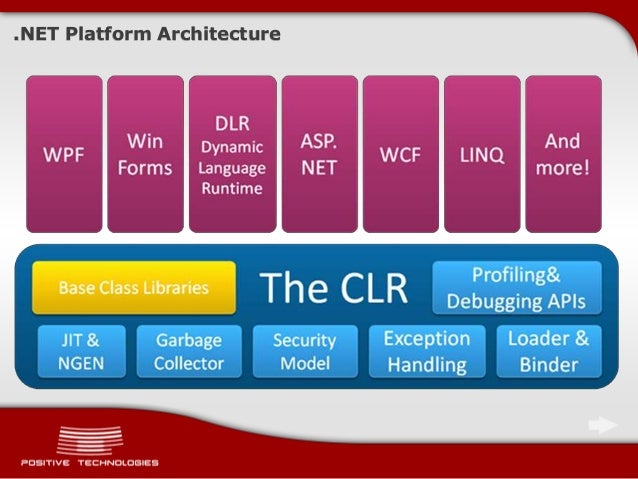 .NET Platform Architecture

WPF

Win Forms

DLR Dynamic Language Runtime

ASP. NET

WCF

LINQ

And more!

Base Class Libraries

The CLR

Profiling& Debugging APIs

JIT & NGEN

Garbage Collector

Security Model

Exception Handling

Loader & Binder

POSITIVE TECHNOLOGIES